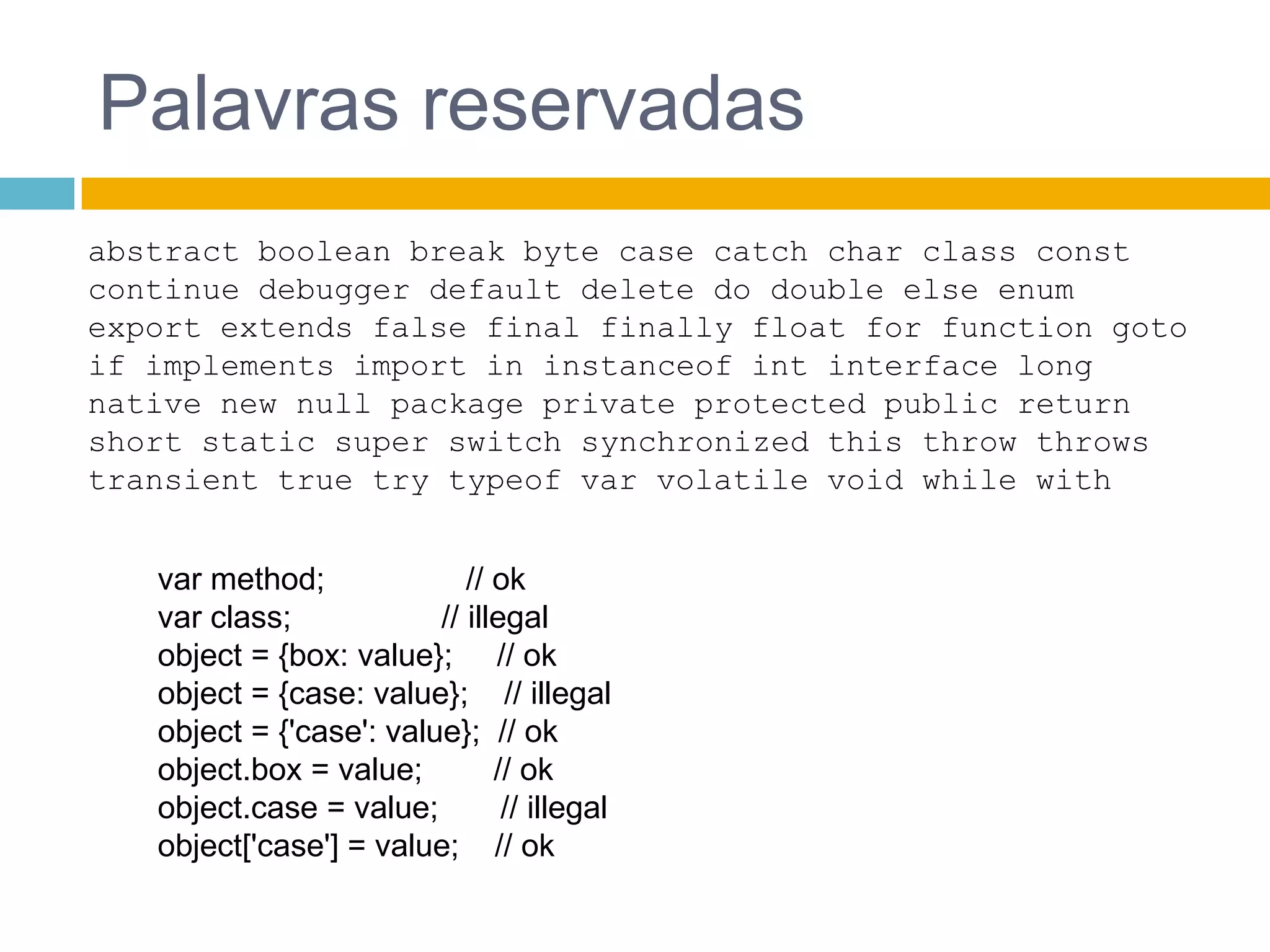 Palavras reservadas

abstract boolean break byte case catch char class const continue debugger default delete do double else enum export extends false final finally float for function goto if implements import in instanceof int interface long native new null package private protected public return short static super switch synchronized this throw throws transient true try typeof var volatile void while with

var method; // ok
var class; // illegal
object = {box: value}; // ok
object = {case: value}; // illegal
object = {'case': value}; // ok
object.box = value; // ok
object.case = value; // illegal
object['case'] = value; // ok